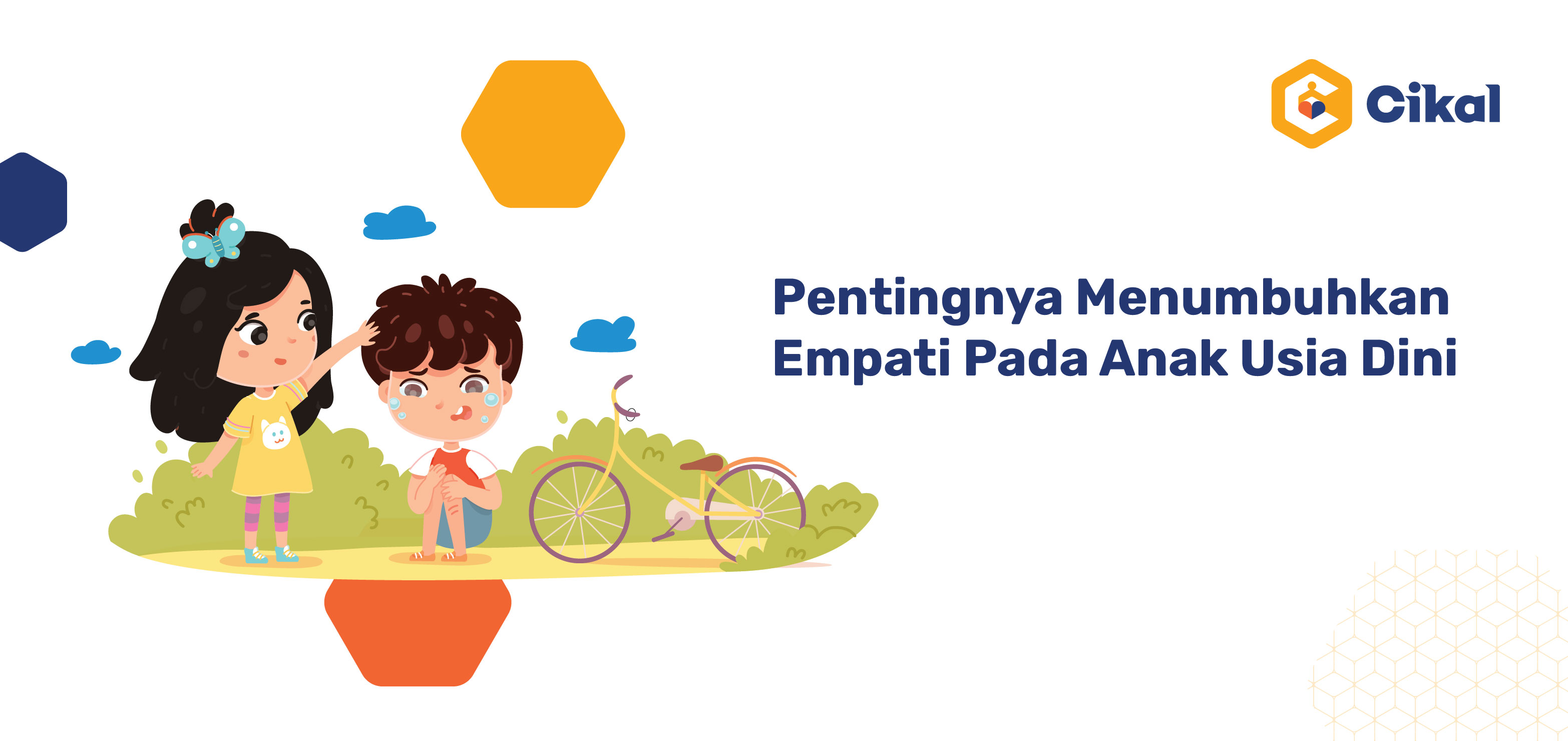 Cikal

Pentingnya Menumbuhkan Empati Pada Anak Usia Dini